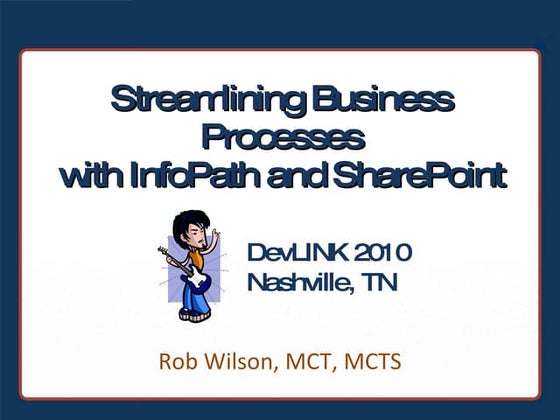 Streamlining Business Processes with InfoPath and SharePoint

DevLINK 2010
Nashville, TN

Rob Wilson, MCT, MCTS